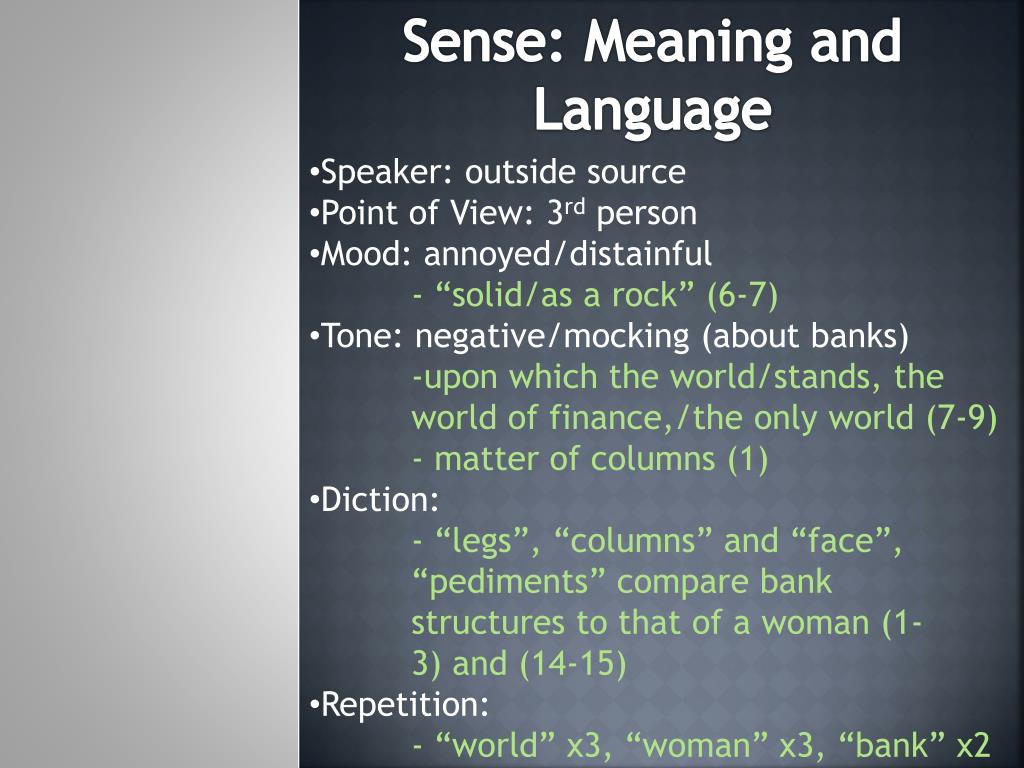 Sense: Meaning and Language

•Speaker: outside source
•Point of View: 3$^{rd}$ person
•Mood: annoyed/distainful
- “solid/as a rock” (6-7)
•Tone: negative/mocking (about banks)
-upon which the world/stands, the world of finance,/the only world (7-9)
- matter of columns (1)
•Diction:
- “legs”, “columns” and “face”, “pediments” compare bank structures to that of a woman (1-3) and (14-15)
•Repetition:
- “world” x3, “woman” x3, “bank” x2